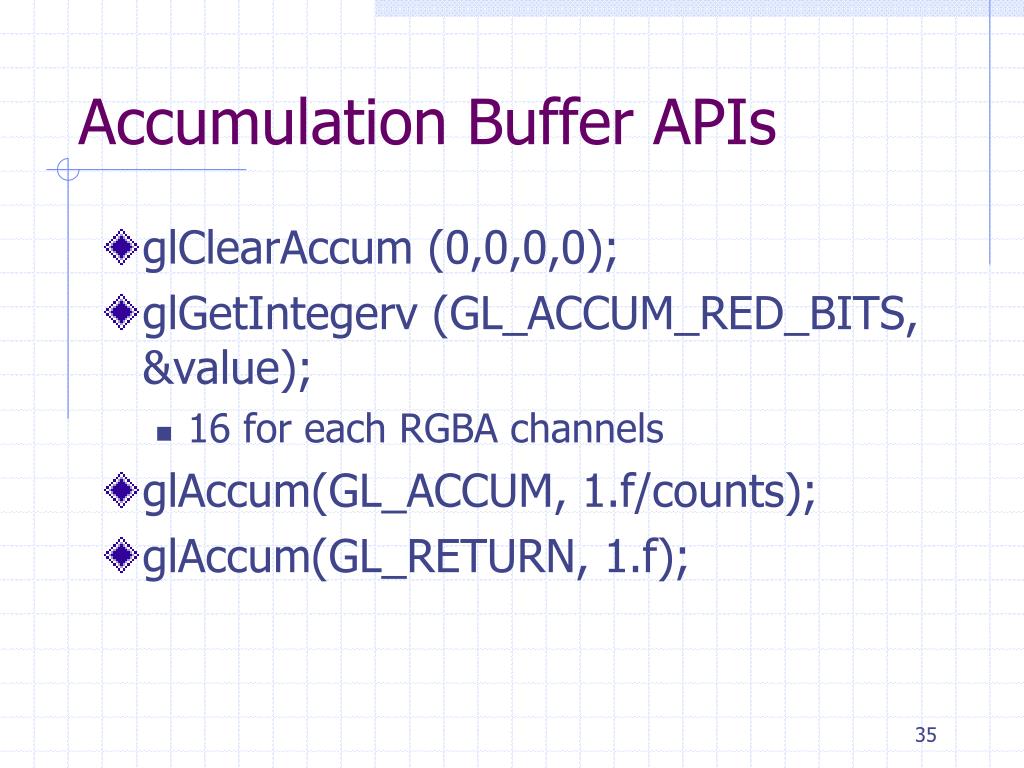 Accumulation Buffer APIs

glClearAccum (0,0,0,0);

glGetIntegerv (GL_ACCUM_RED_BITS, &value);

16 for each RGBA channels

glAccum(GL_ACCUM, 1.f/counts);

glAccum(GL_RETURN, 1.f);

35